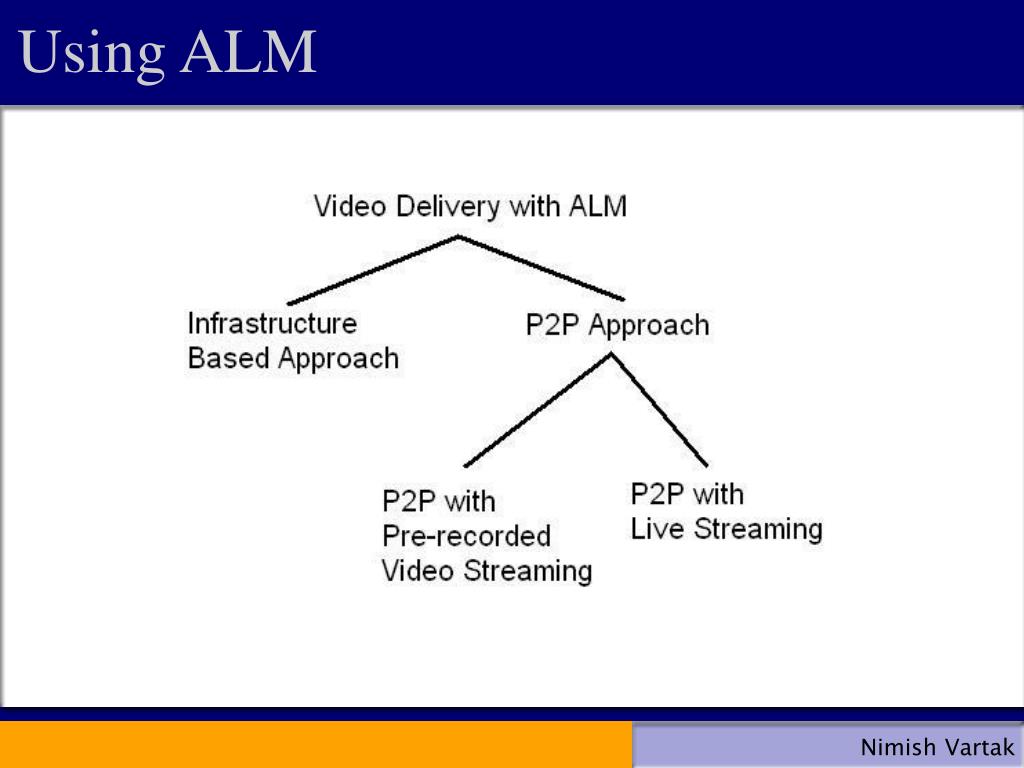 Using ALM

Video Delivery with ALM

Infrastructure Based Approach

P2P Approach

P2P with Pre-recorded Video Streaming

P2P with Live Streaming

Nimish Vartak